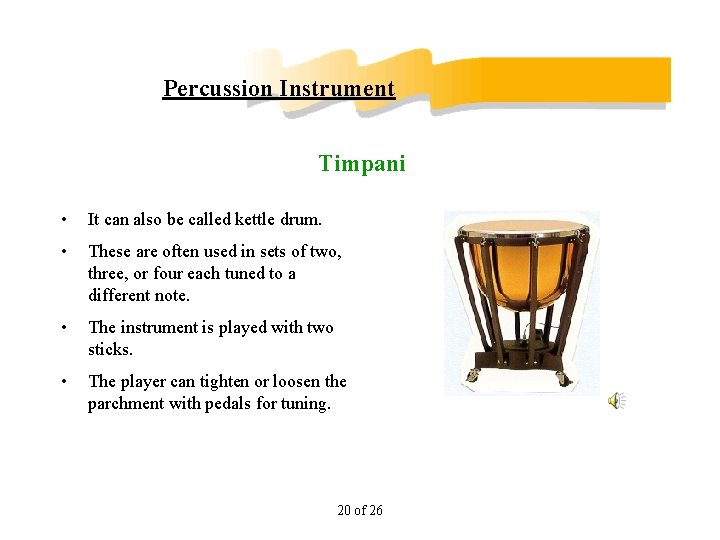 Percussion Instrument

Timpani

• It can also be called kettle drum.

• These are often used in sets of two, three, or four each tuned to a different note.

• The instrument is played with two sticks.

• The player can tighten or loosen the parchment with pedals for tuning.

20 of 26